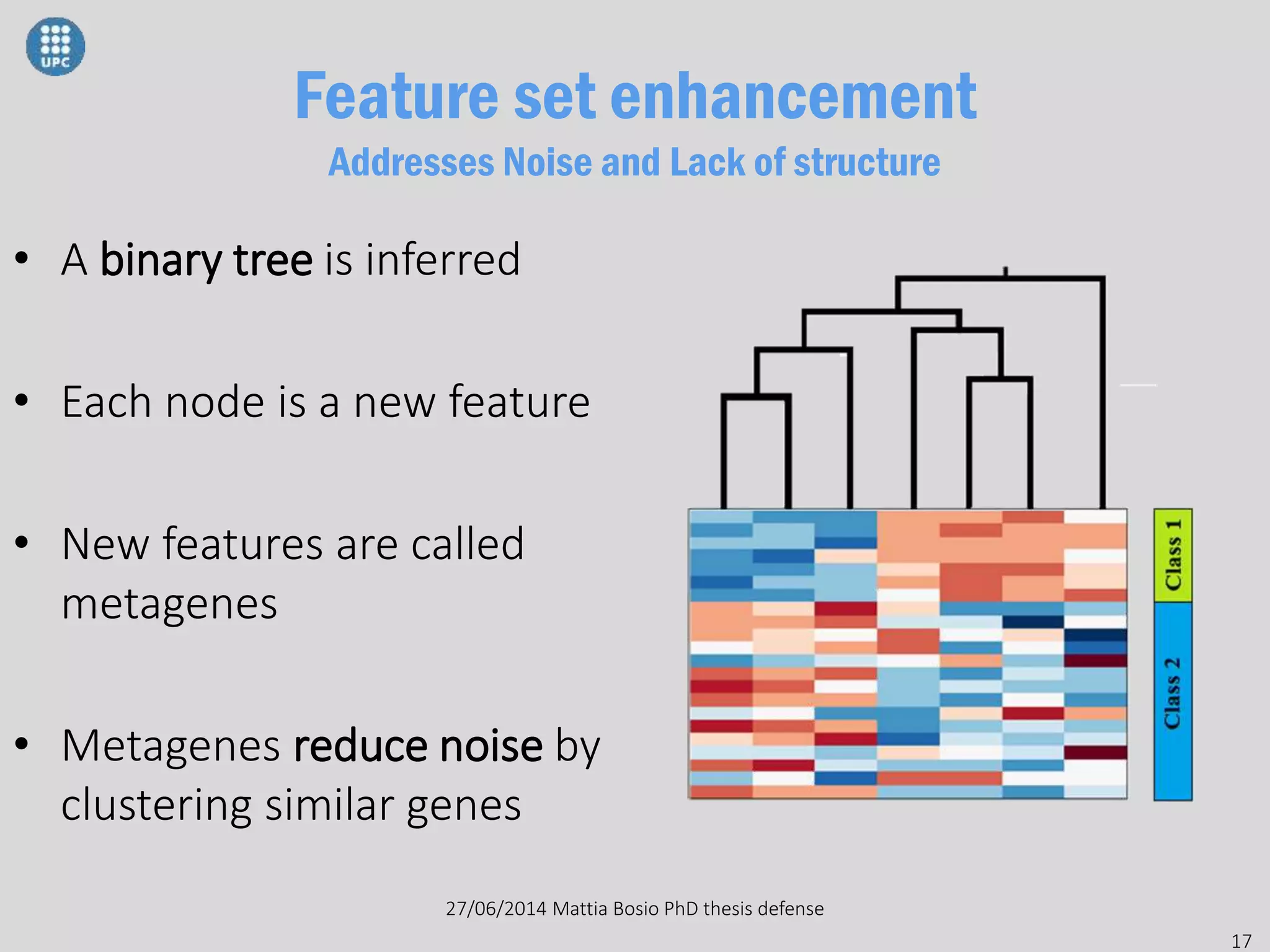 UPC

Feature set enhancement
Addresses Noise and Lack of structure

• A binary tree is inferred

• Each node is a new feature

• New features are called metagenes

• Metagenes reduce noise by clustering similar genes

Class 1
Class 2

27/06/2014 Mattia Bosio PhD thesis defense

17